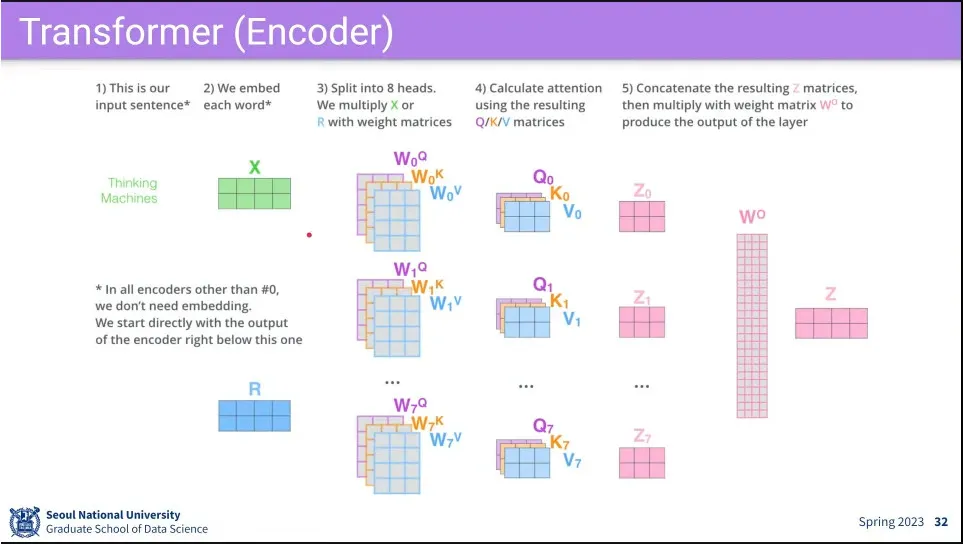 Transformer (Encoder)

1) This is our input sentence*

2) We embed each word*

3) Split into 8 heads. We multiply X or R with weight matrices

4) Calculate attention using the resulting Q/K/V matrices

5) Concatenate the resulting Z matrices, then multiply with weight matrix $W^O$ to produce the output of the layer

Thinking Machines

X

$W_0^Q$
$W_0^K$
$W_0^V$

$Q_0$
$K_0$
$V_0$

$Z_0$

$W^O$

* In all encoders other than #0, we don't need embedding. We start directly with the output of the encoder right below this one

$W_1^Q$
$W_1^K$
$W_1^V$

$Q_1$
$K_1$
$V_1$

$Z_1$

Z

R

...

...

...

$W_7^Q$
$W_7^K$
$W_7^V$

$Q_7$
$K_7$
$V_7$

$Z_7$

Seoul National University
Graduate School of Data Science

Spring 2023 32